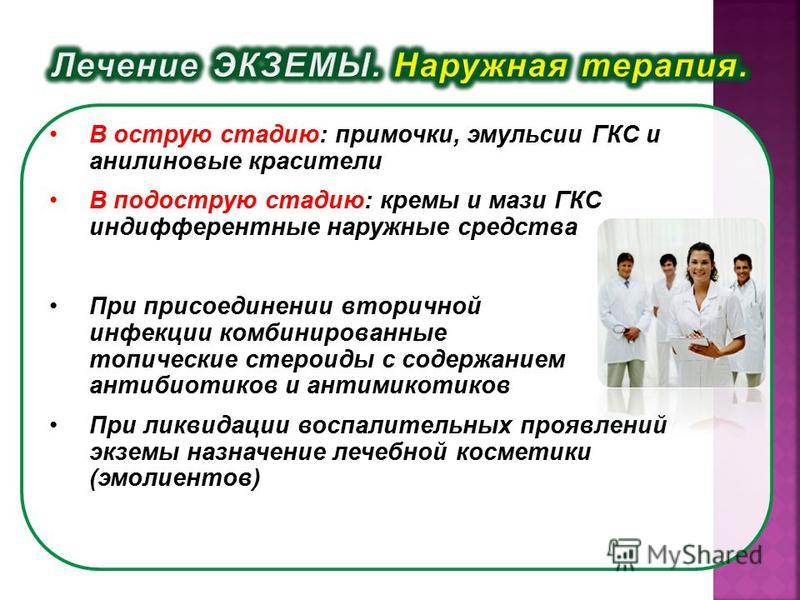 Лечение ЭКЗЕМЫ. Наружная терапия.

• В острую стадию: примочки, эмульсии ГКС и анилиновые красители

• В подострую стадию: кремы и мази ГКС индифферентные наружные средства

• При присоединении вторичной инфекции комбинированные топические стероиды с содержанием антибиотиков и антимикотиков

• При ликвидации воспалительных проявлений экземы назначение лечебной косметики (эмолиентов)

MyShared